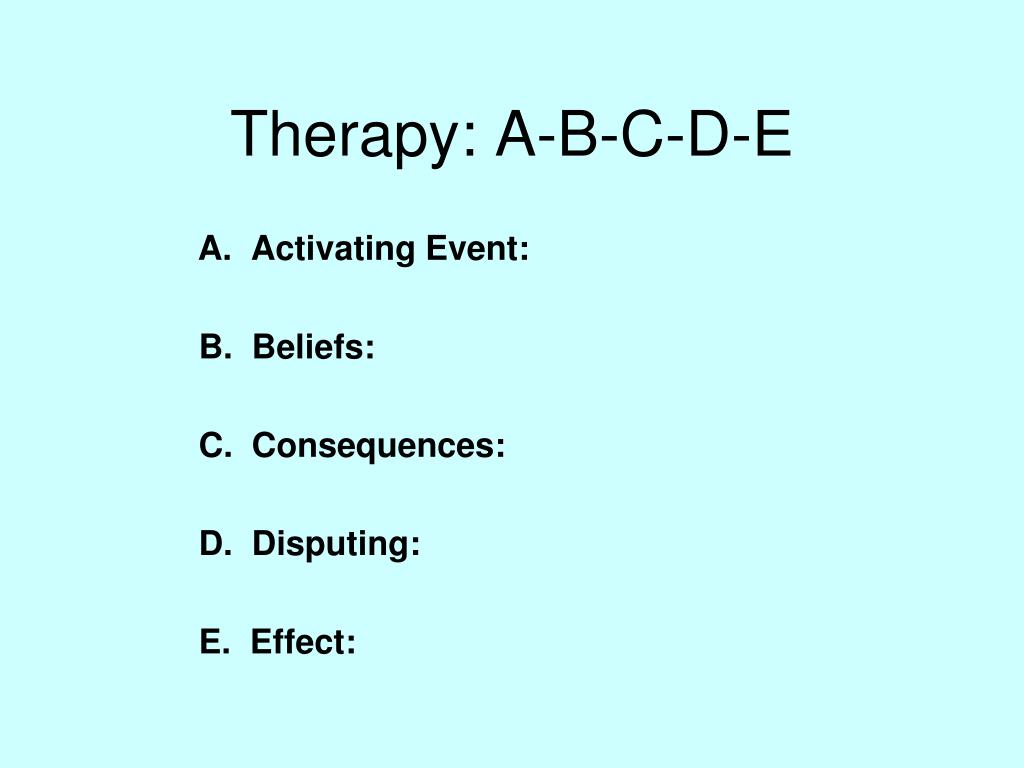 Therapy: A-B-C-D-E

A. Activating Event:

B. Beliefs:

C. Consequences:

D. Disputing:

E. Effect: